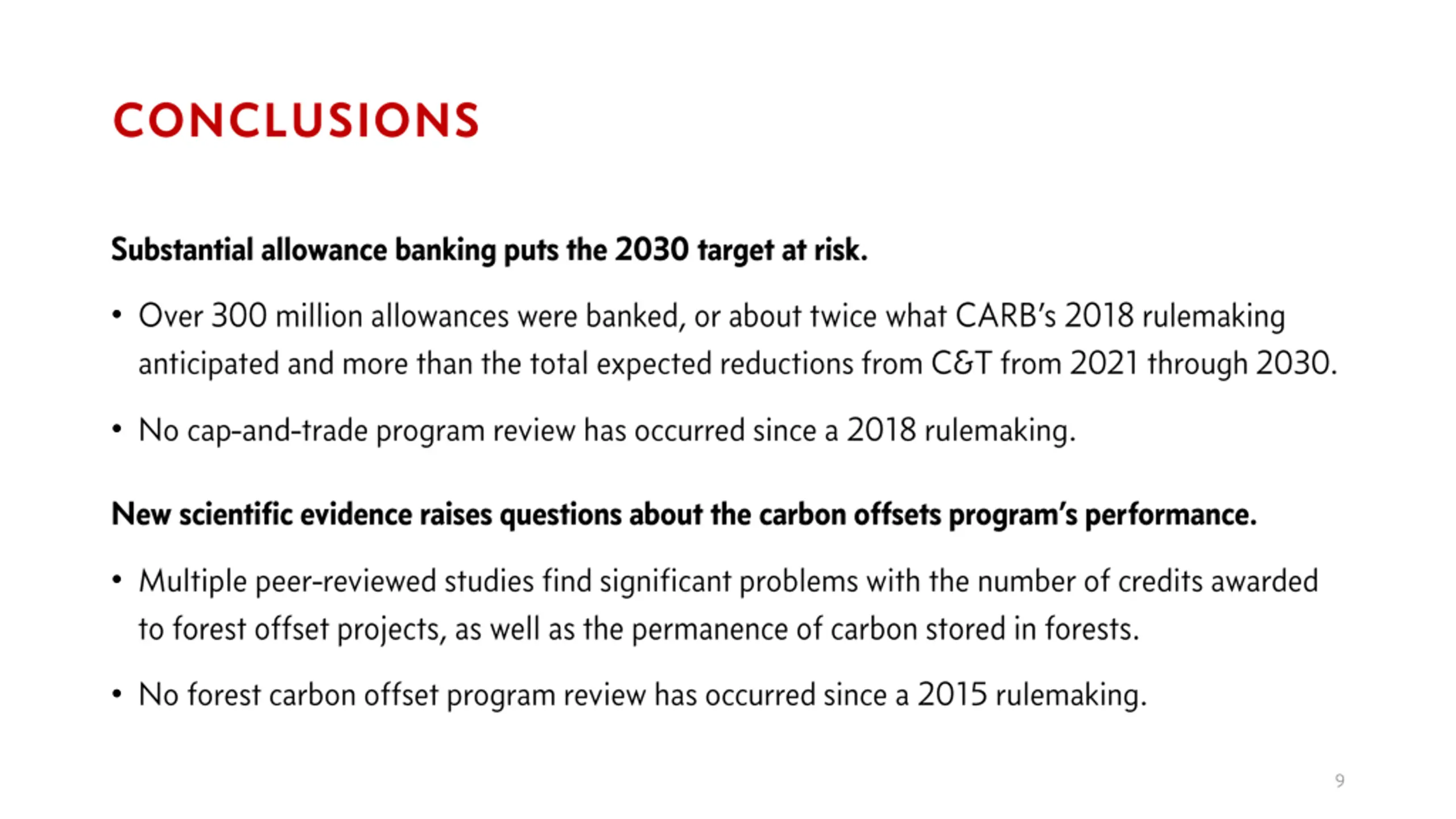 CONCLUSIONS

Substantial allowance banking puts the 2030 target at risk.

• Over 300 million allowances were banked, or about twice what CARB's 2018 rulemaking anticipated and more than the total expected reductions from C&T from 2021 through 2030.

• No cap-and-trade program review has occurred since a 2018 rulemaking.

New scientific evidence raises questions about the carbon offsets program's performance.

• Multiple peer-reviewed studies find significant problems with the number of credits awarded to forest offset projects, as well as the permanence of carbon stored in forests.

• No forest carbon offset program review has occurred since a 2015 rulemaking.

9